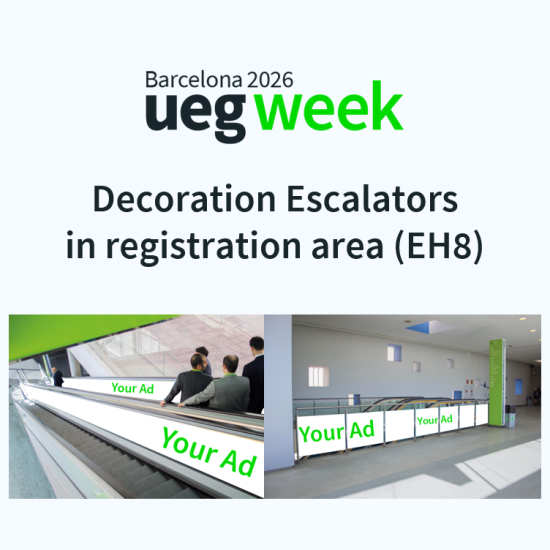 Barcelona 2026
ueg week

Decoration Escalators in registration area (EH8)

Your Ad

Your Ad

Your Ad

Your Ad